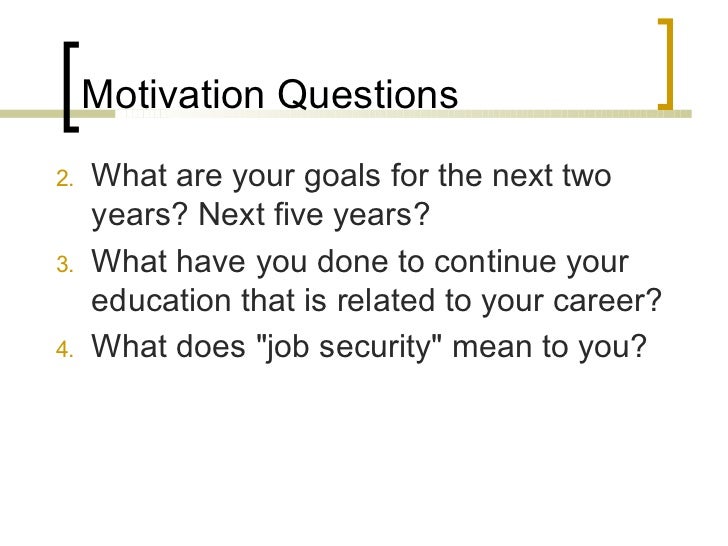 Motivation Questions

2. What are your goals for the next two years? Next five years?
3. What have you done to continue your education that is related to your career?
4. What does "job security" mean to you?